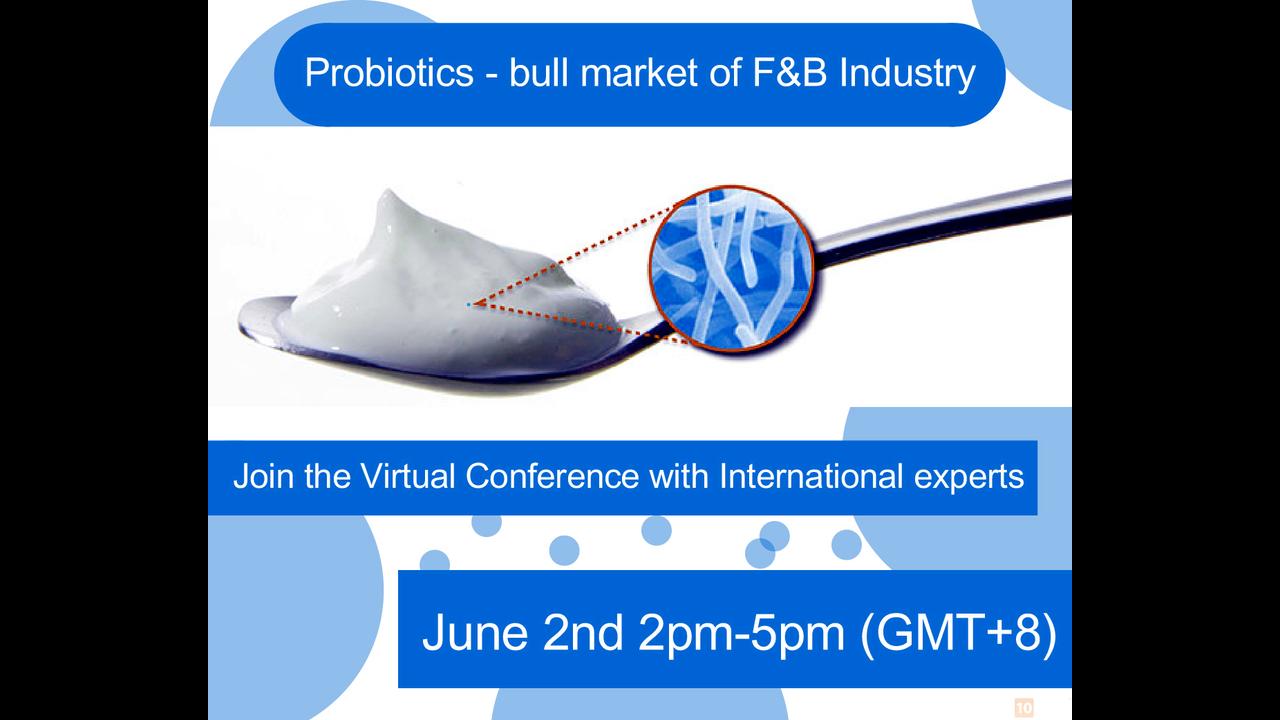 Probiotics - bull market of F&B Industry

Join the Virtual Conference with International experts

June 2nd 2pm-5pm (GMT+8)

10